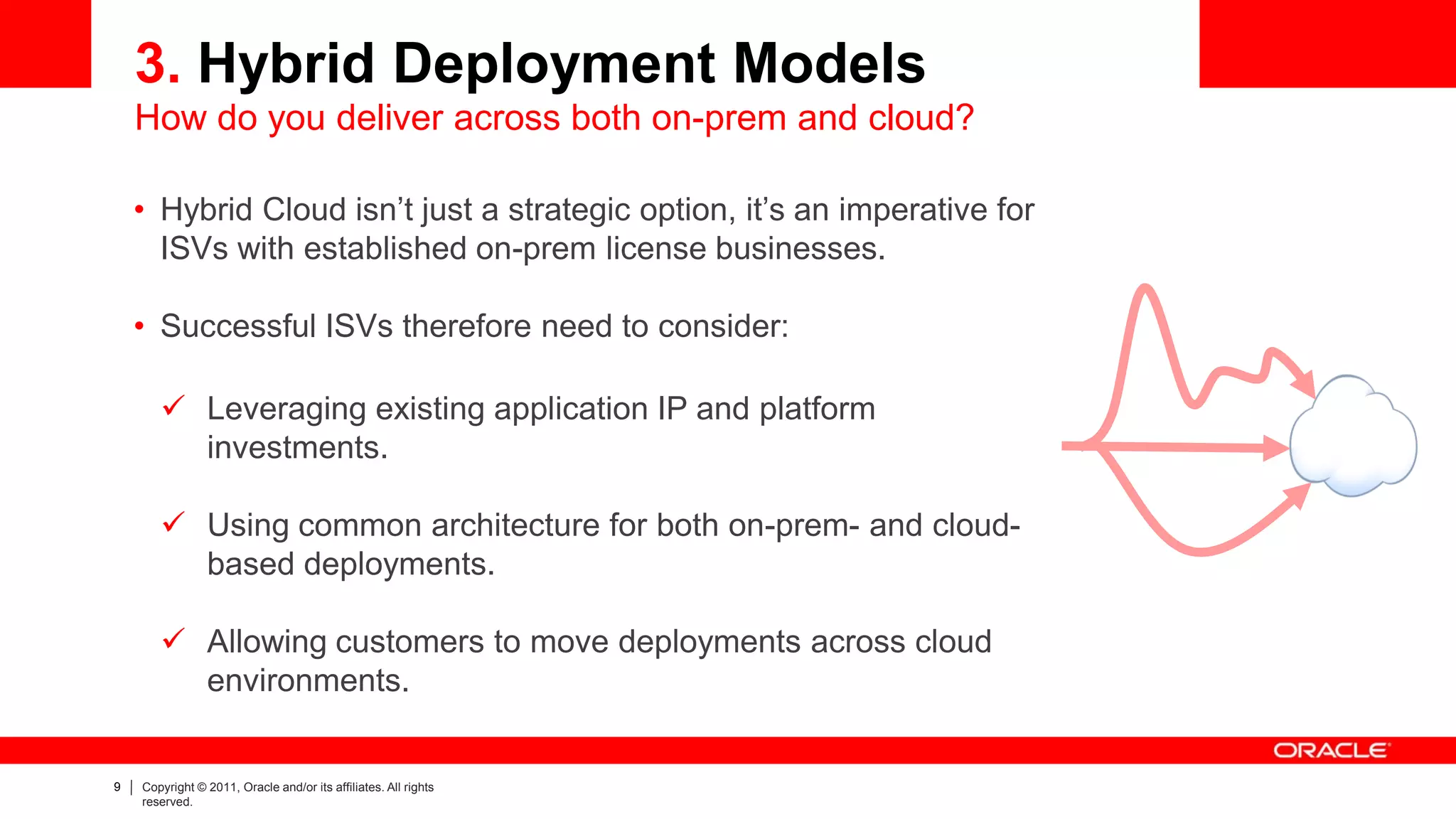 3. Hybrid Deployment Models
How do you deliver across both on-prem and cloud?

• Hybrid Cloud isn’t just a strategic option, it’s an imperative for ISVs with established on-prem license businesses.

• Successful ISVs therefore need to consider:

✓ Leveraging existing application IP and platform investments.

✓ Using common architecture for both on-prem- and cloud-based deployments.

✓ Allowing customers to move deployments across cloud environments.

ORACLE

9 | Copyright © 2011, Oracle and/or its affiliates. All rights reserved.